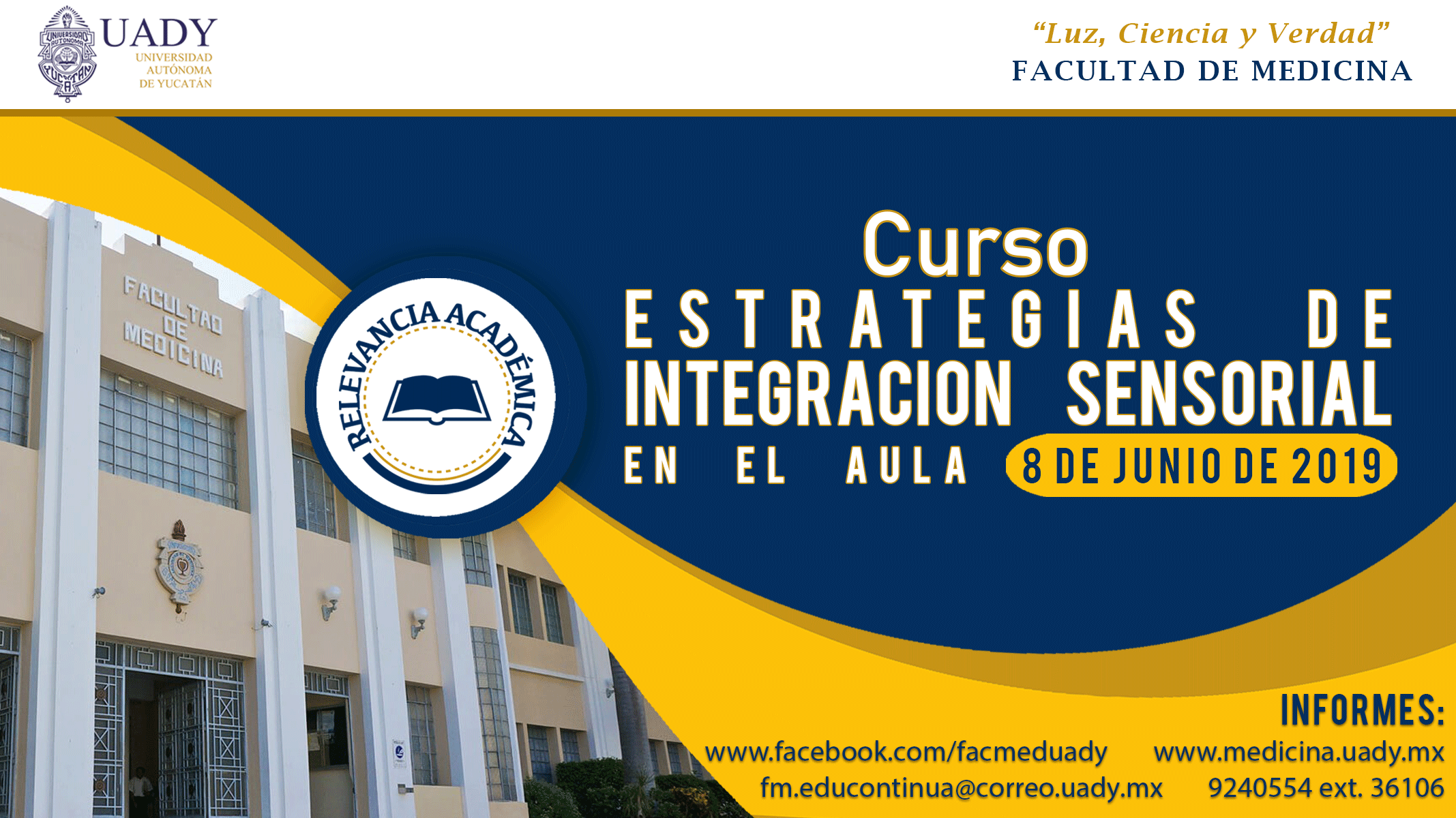 UNIVERSIDAD AUTÓNOMA YUCATÁN
UADY
UNIVERSIDAD AUTÓNOMA DE YUCATÁN

"Luz, Ciencia y Verdad"
FACULTAD DE MEDICINA

FACULTAD DE MEDICINA

RELEVANCIA ACADÉMICA

Curso
ESTRATEGIAS DE INTEGRACION SENSORIAL EN EL AULA
8 DE JUNIO DE 2019

INFORMES:
www.facebook.com/facmeduady www.medicina.uady.mx
fm.educontinua@correo.uady.mx 9240554 ext. 36106